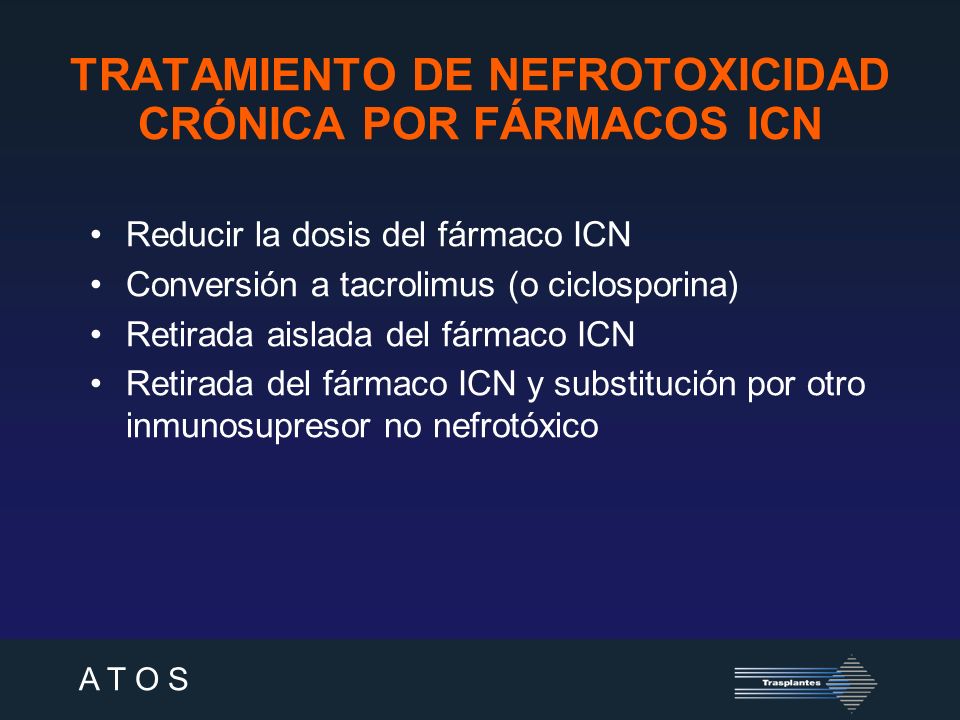 TRATAMIENTO DE NEFROTOXICIDAD CRÓNICA POR FÁRMACOS ICN

• Reducir la dosis del fármaco ICN
• Conversión a tacrolimus (o ciclosporina)
• Retirada aislada del fármaco ICN
• Retirada del fármaco ICN y substitución por otro inmunosupresor no nefrotóxico

A T O S

Trasplantes